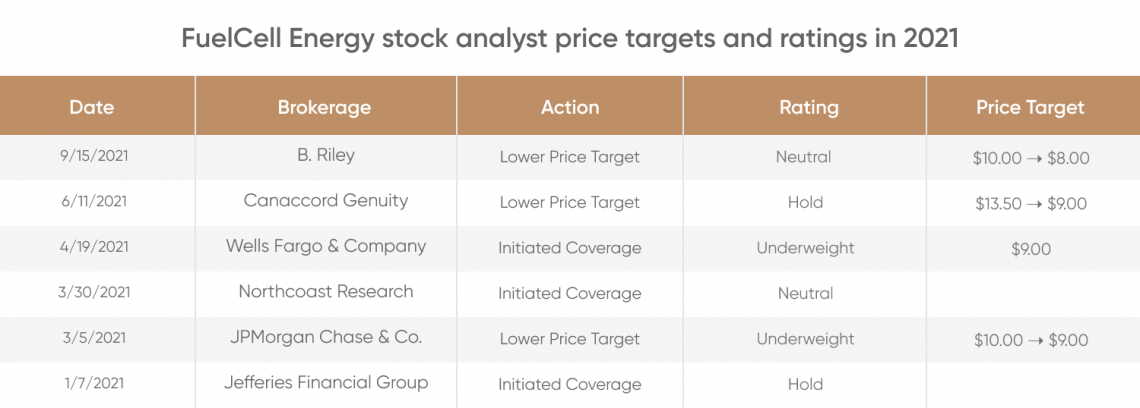 FuelCell Energy stock analyst price targets and ratings in 2021

| Date | Brokerage | Action | Rating | Price Target |
|---|---|---|---|---|
| 9/15/2021 | B. Riley | Lower Price Target | Neutral | \$10.00 → \$8.00 |
| 6/11/2021 | Canaccord Genuity | Lower Price Target | Hold | \$13.50 → \$9.00 |
| 4/19/2021 | Wells Fargo & Company | Initiated Coverage | Underweight | \$9.00 |
| 3/30/2021 | Northcoast Research | Initiated Coverage | Neutral | |
| 3/5/2021 | JPMorgan Chase & Co. | Lower Price Target | Underweight | \$10.00 → \$9.00 |
| 1/7/2021 | Jefferies Financial Group | Initiated Coverage | Hold | |